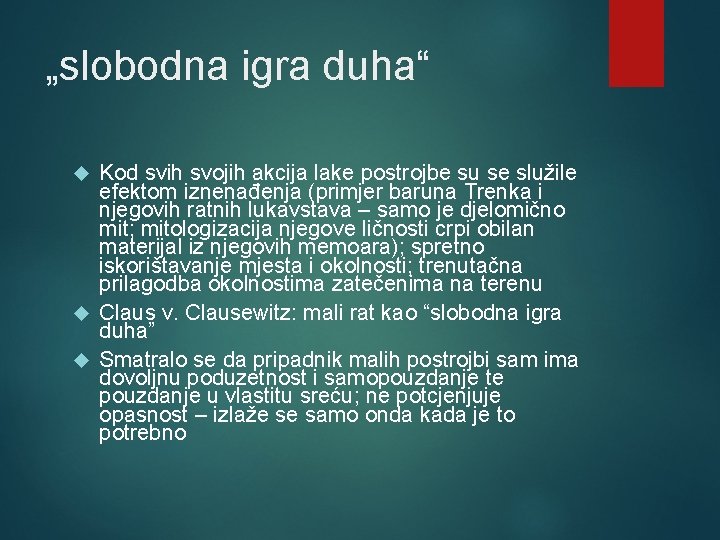 „slobodna igra duha“

Kod svih svojih akcija lake postrojbe su se služile efektom iznenađenja (primjer baruna Trenka i njegovih ratnih lukavstava – samo je djelomično mit; mitologizacija njegove ličnosti crpi obilan materijal iz njegovih memoara); spretno iskorištavanje mjesta i okolnosti; trenutačna prilagodba okolnostima zatečenima na terenu

Claus v. Clausewitz: mali rat kao “slobodna igra duha”

Smatralo se da pripadnik malih postrojbi sam ima dovoljnu poduzetnost i samopouzdanje te pouzdanje u vlastitu sreću; ne potcjenjuje opasnost – izlaže se samo onda kada je to potrebno